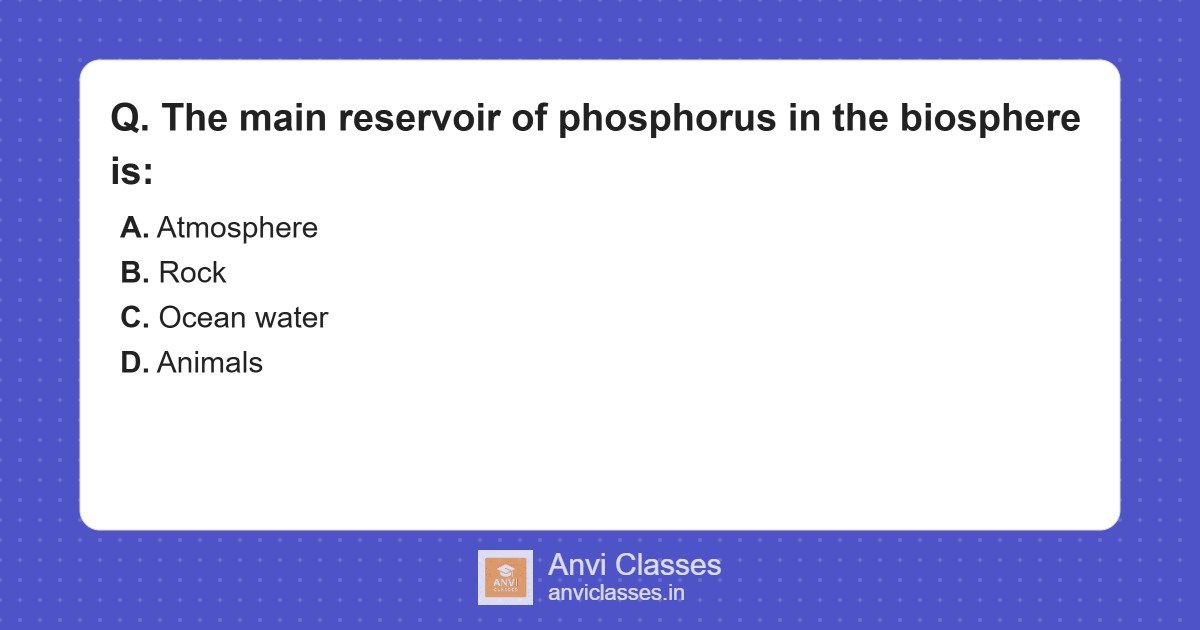 Q. The main reservoir of phosphorus in the biosphere is:

A. Atmosphere
B. Rock
C. Ocean water
D. Animals

ANVI CLASSES

Anvi Classes
anviclasses.in